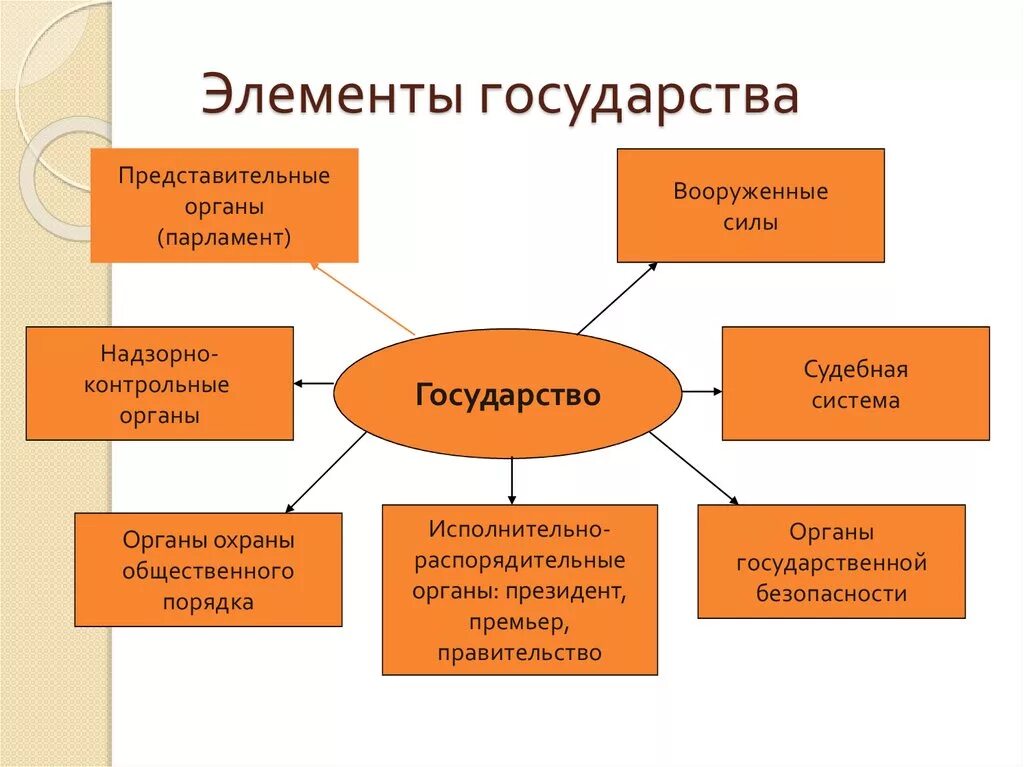 Элементы государства

Представительные органы (парламент)

Вооруженные силы

Надзорно-контрольные органы

Государство

Судебная система

Органы охраны общественного порядка

Исполнительно-распорядительные органы: президент, премьер, правительство

Органы государственной безопасности